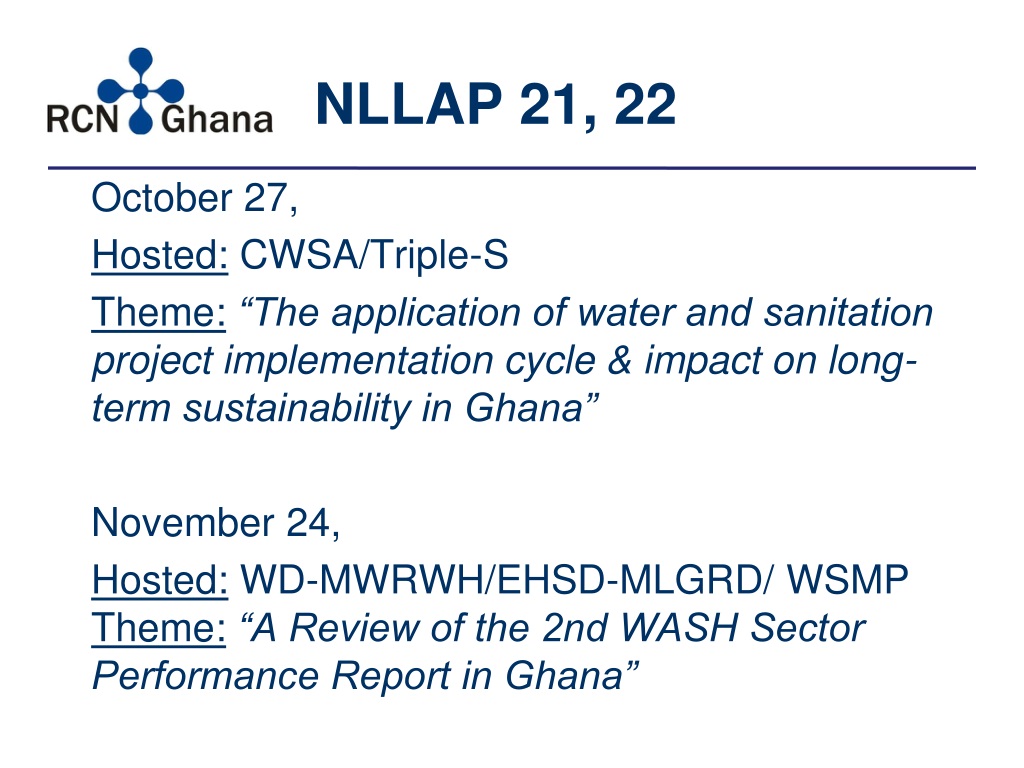 RCN Ghana

NLLAP 21, 22

October 27,

Hosted: CWSA/Triple-S

Theme: “The application of water and sanitation project implementation cycle & impact on long-term sustainability in Ghana”

November 24,

Hosted: WD-MWRWH/EHSD-MLGRD/ WSMP
Theme: “A Review of the 2nd WASH Sector Performance Report in Ghana”